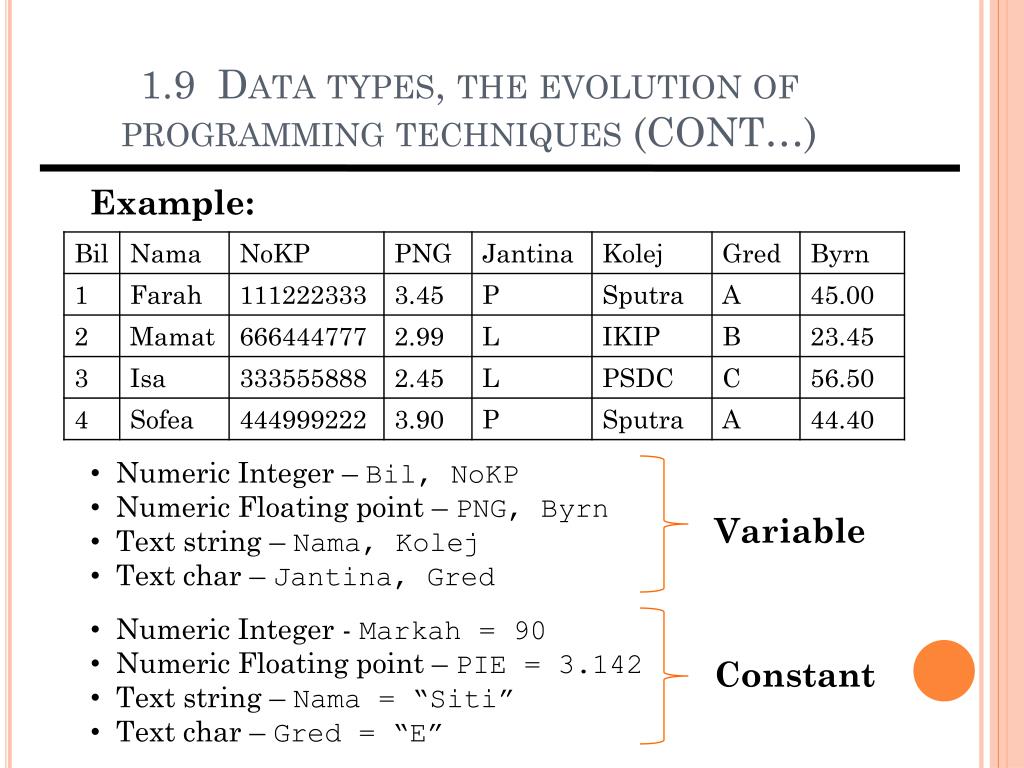 1.9 DATA TYPES, THE EVOLUTION OF PROGRAMMING TECHNIQUES (CONT…)

Example:

| Bil | Nama | NoKP | PNG | Jantina | Kolej | Gred | Byrn |
|---|---|---|---|---|---|---|---|
| 1 | Farah | 111222333 | 3.45 | P | Sputra | A | 45.00 |
| 2 | Mamat | 666444777 | 2.99 | L | IKIP | B | 23.45 |
| 3 | Isa | 333555888 | 2.45 | L | PSDC | C | 56.50 |
| 4 | Sofea | 444999222 | 3.90 | P | Sputra | A | 44.40 |

• Numeric Integer – Bil, NoKP
• Numeric Floating point – PNG, Byrn
• Text string – Nama, Kolej
• Text char – Jantina, Gred

Variable

• Numeric Integer - Markah = 90
• Numeric Floating point – PIE = 3.142
• Text string – Nama = “Siti”
• Text char – Gred = “E”

Constant